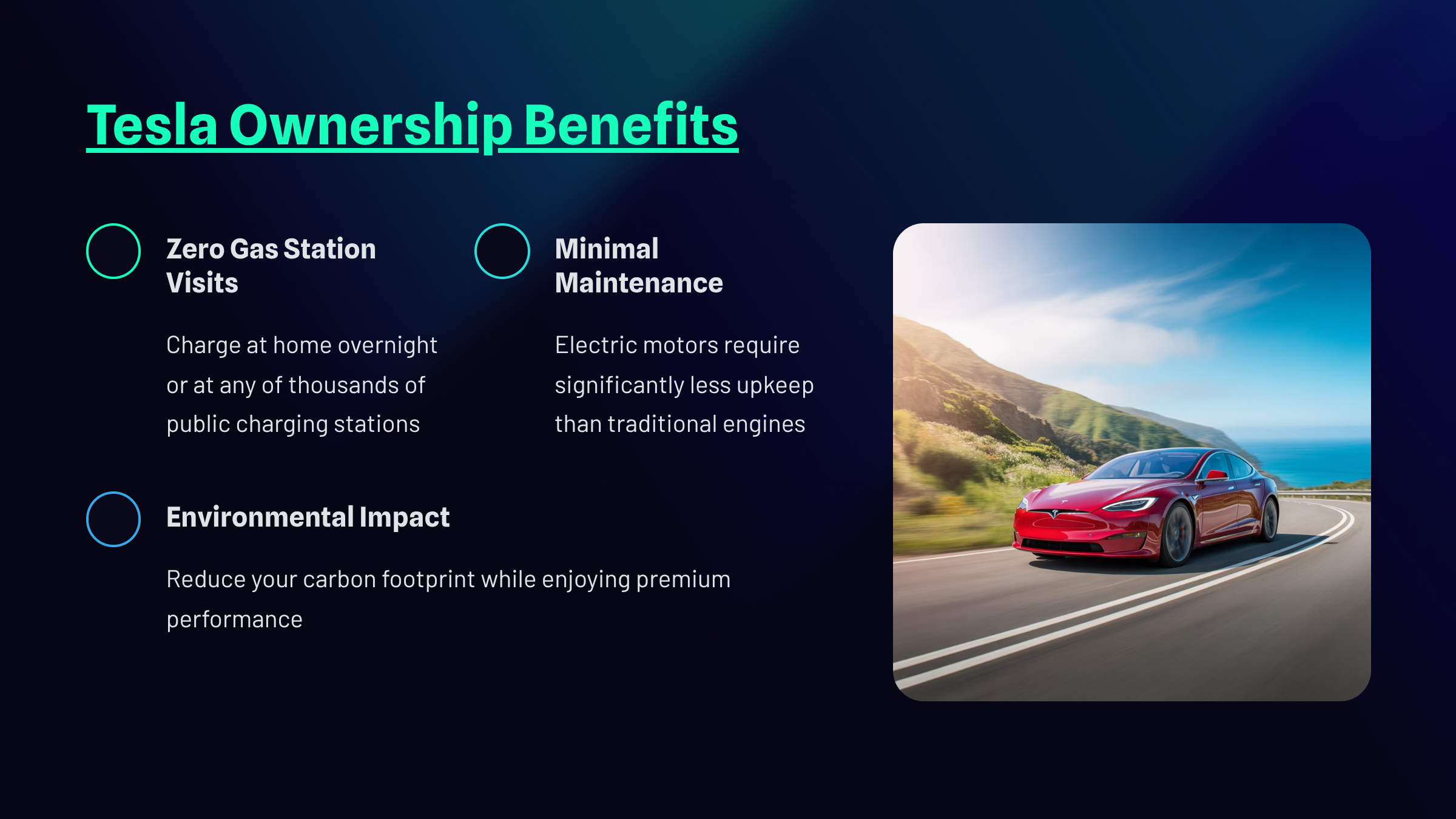 Tesla Ownership Benefits

Zero Gas Station Visits

Charge at home overnight or at any of thousands of public charging stations

Minimal Maintenance

Electric motors require significantly less upkeep than traditional engines

Environmental Impact

Reduce your carbon footprint while enjoying premium performance